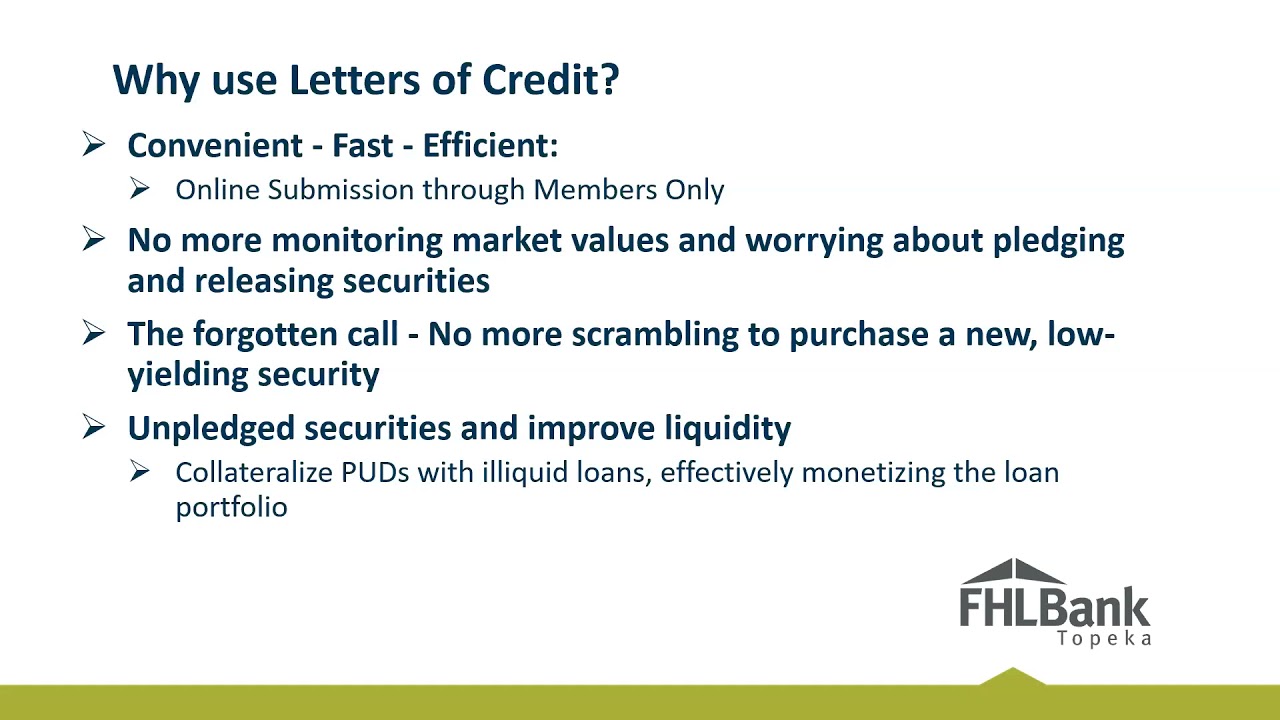 Why use Letters of Credit?

➢ Convenient - Fast - Efficient:

➢ Online Submission through Members Only

➢ No more monitoring market values and worrying about pledging and releasing securities

➢ The forgotten call - No more scrambling to purchase a new, low-yielding security

➢ Unpledged securities and improve liquidity

➢ Collateralize PUDs with illiquid loans, effectively monetizing the loan portfolio

FHLBank
Topeka